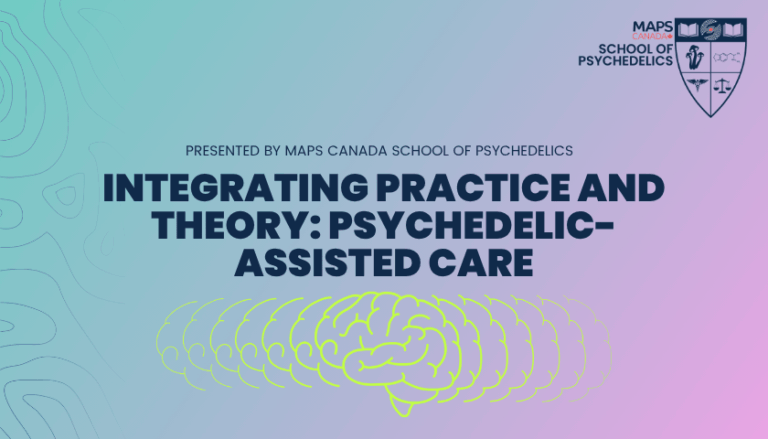 MAPS
CANADA
SCHOOL OF
PSYCHEDELICS

PRESENTED BY MAPS CANADA SCHOOL OF PSYCHEDELICS

INTEGRATING PRACTICE AND THEORY: PSYCHEDELIC-ASSISTED CARE